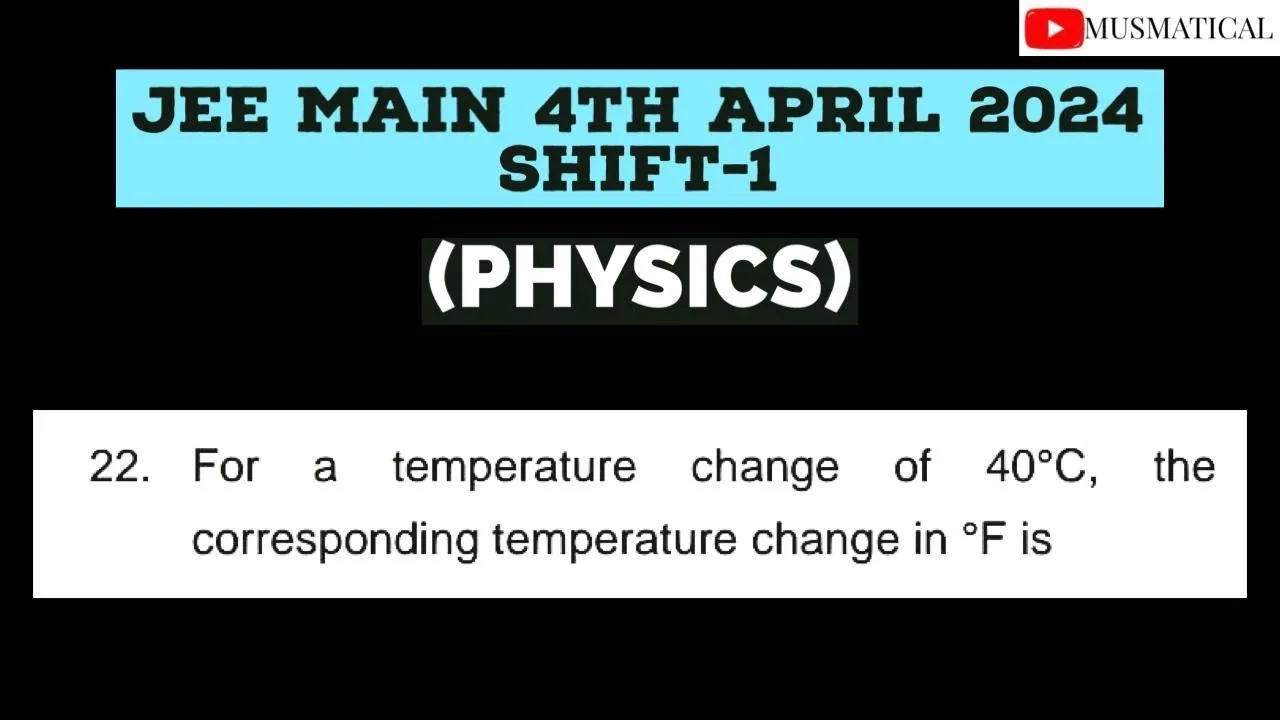 MUSMATICAL

JEE MAIN 4TH APRIL 2024
SHIFT-1

(PHYSICS)

22. For a temperature change of 40°C, the corresponding temperature change in °F is